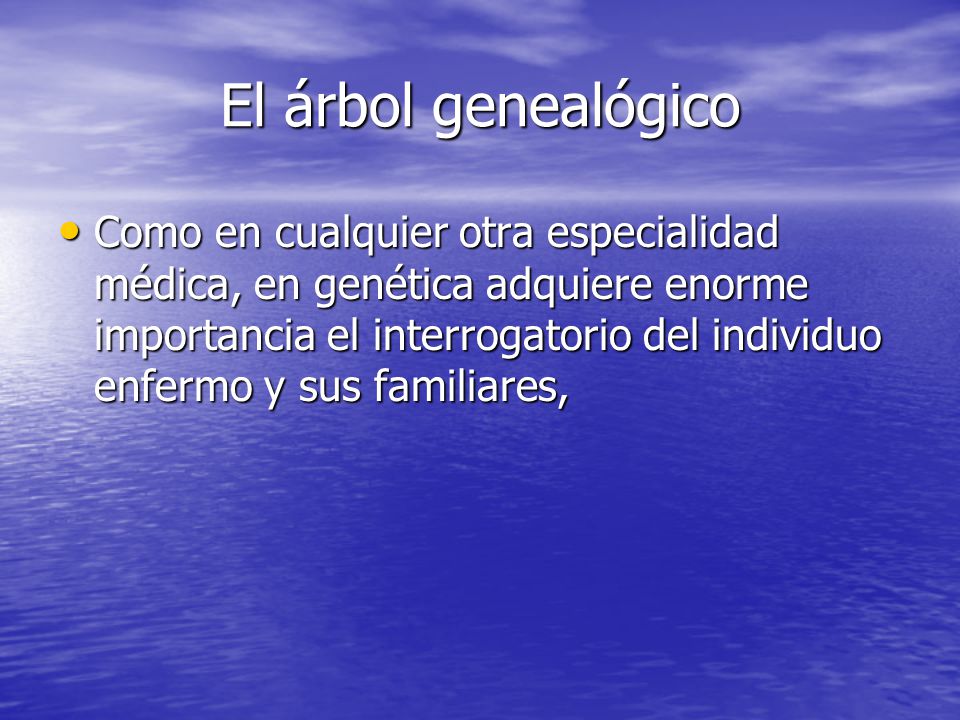 El árbol genealógico

• Como en cualquier otra especialidad médica, en genética adquiere enorme importancia el interrogatorio del individuo enfermo y sus familiares,